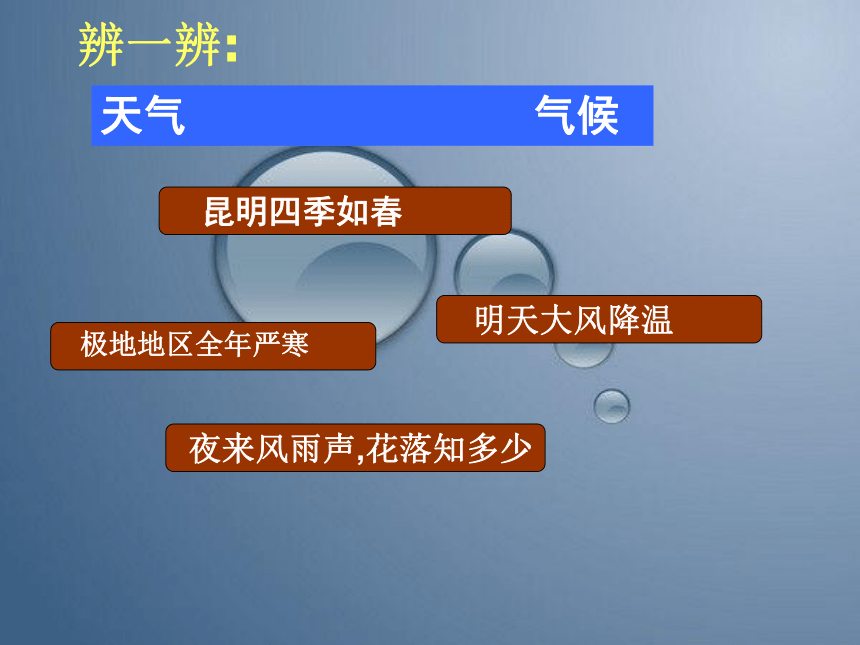 辨一辨：

天气 气候

昆明四季如春

明天大风降温

极地地区全年严寒

夜来风雨声,花落知多少